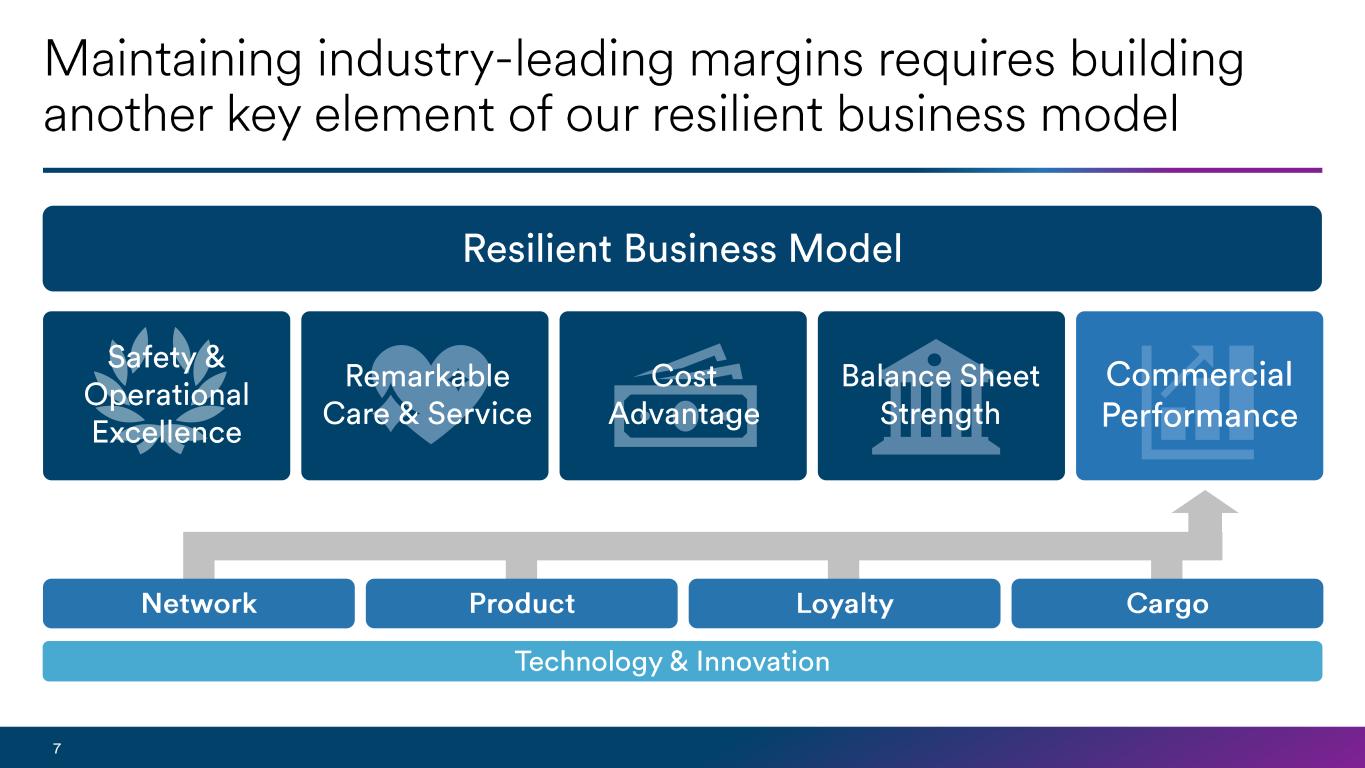 Maintaining industry-leading margins requires building another key element of our resilient business model

Resilient Business Model

Safety & Operational Excellence

Remarkable Care & Service

Cost Advantage

Balance Sheet Strength

Commercial Performance

Network

Product

Loyalty

Cargo

Technology & Innovation

7